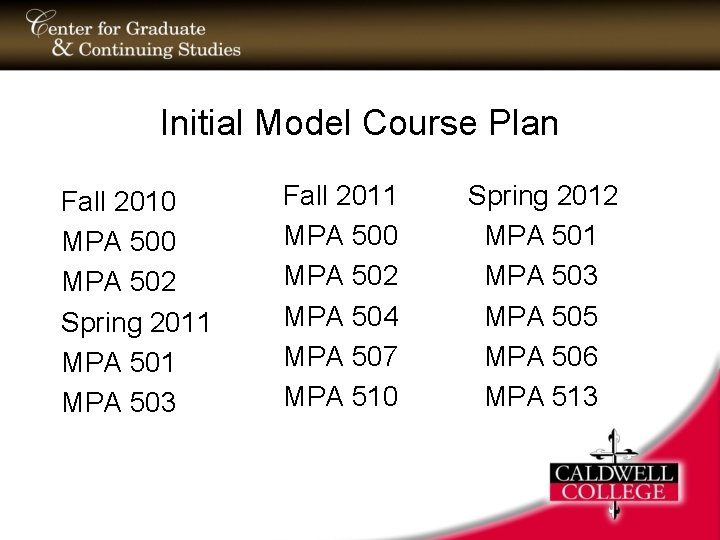 Center for Graduate
& Continuing Studies

Initial Model Course Plan

Fall 2010
MPA 500
MPA 502
Spring 2011
MPA 501
MPA 503

Fall 2011
MPA 500
MPA 502
MPA 504
MPA 507
MPA 510

Spring 2012
MPA 501
MPA 503
MPA 505
MPA 506
MPA 513

CALDWELL
COLLEGE